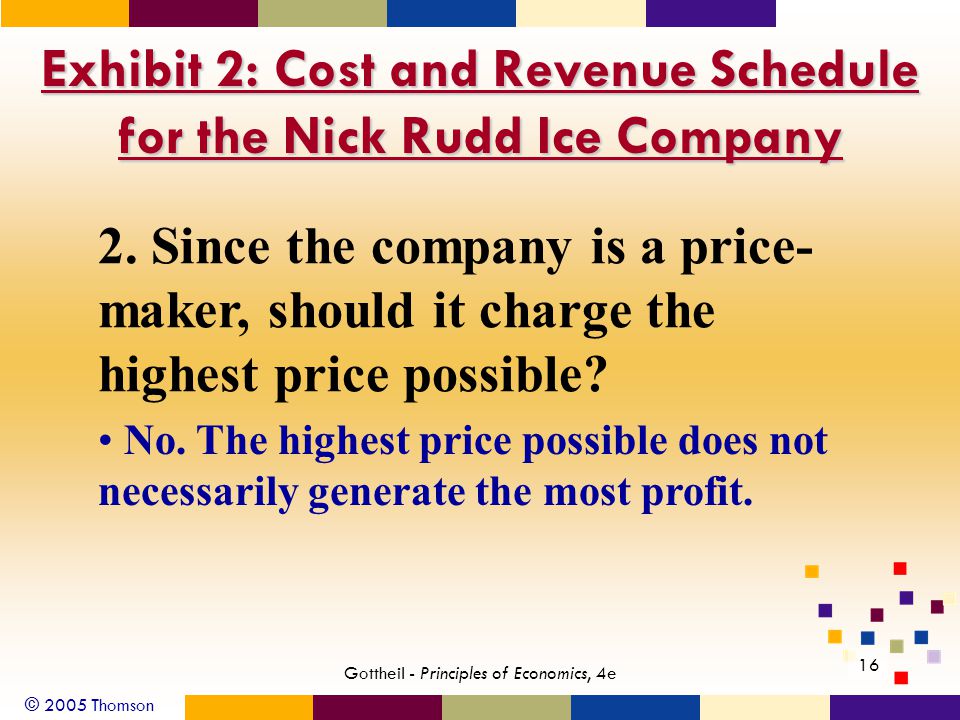 Exhibit 2: Cost and Revenue Schedule for the Nick Rudd Ice Company

2. Since the company is a price-maker, should it charge the highest price possible?

• No. The highest price possible does not necessarily generate the most profit.

Gottheil - Principles of Economics, 4e

16

© 2005 Thomson